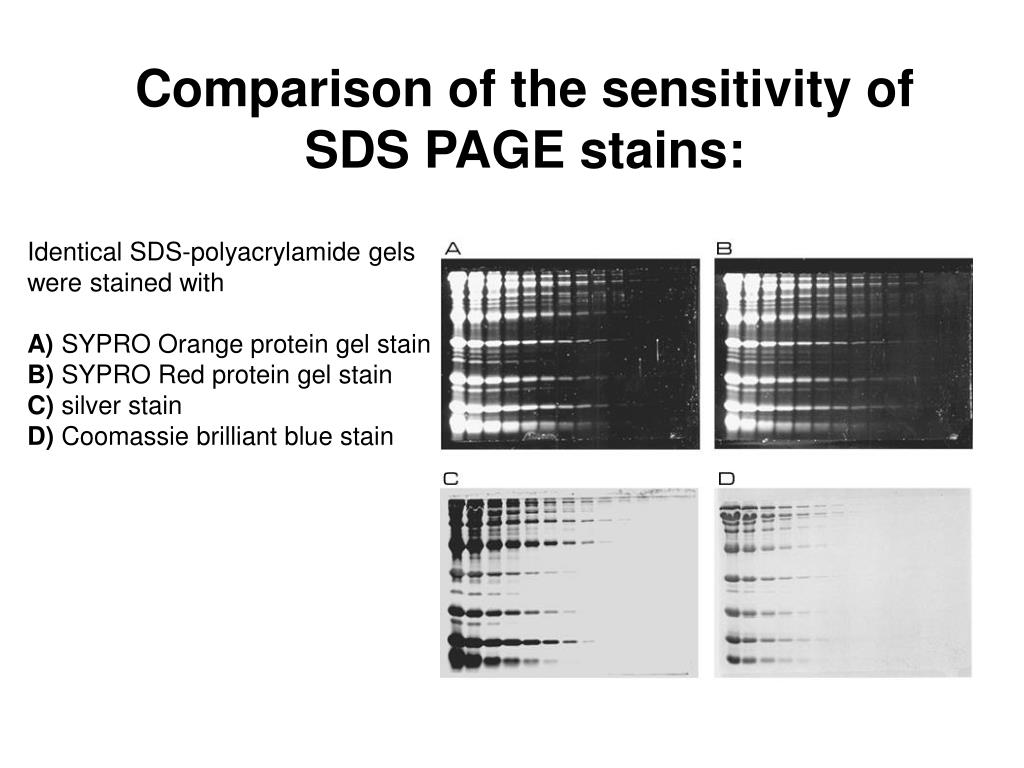 Comparison of the sensitivity of SDS PAGE stains:

Identical SDS-polyacrylamide gels were stained with

A) SYPRO Orange protein gel stain
B) SYPRO Red protein gel stain
C) silver stain
D) Coomassie brilliant blue stain

A

B

C

D